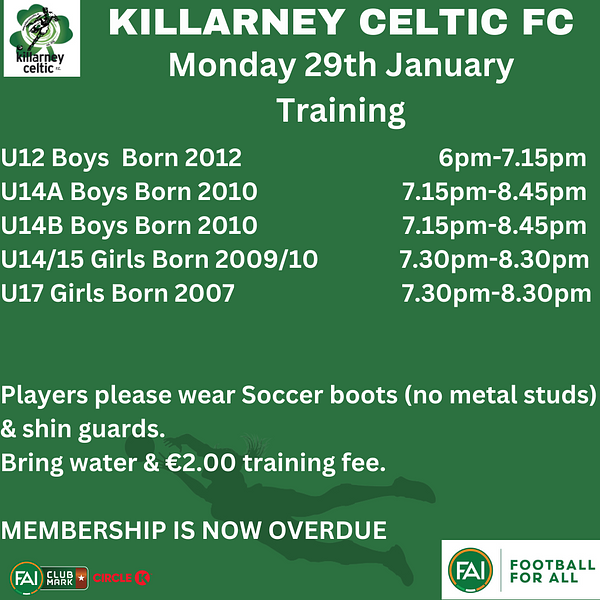 killarney celtic FC

KILLARNEY CELTIC FC
Monday 29th January
Training

| | |
|---|---|
| U12 Boys Born 2012 | 6pm-7.15pm |
| U14A Boys Born 2010 | 7.15pm-8.45pm |
| U14B Boys Born 2010 | 7.15pm-8.45pm |
| U14/15 Girls Born 2009/10 | 7.30pm-8.30pm |
| U17 Girls Born 2007 | 7.30pm-8.30pm |

Players please wear Soccer boots (no metal studs) & shin guards.
Bring water & €2.00 training fee.

MEMBERSHIP IS NOW OVERDUE

FAI CLUB MARK CIRCLE K

FAI FOOTBALL FOR ALL